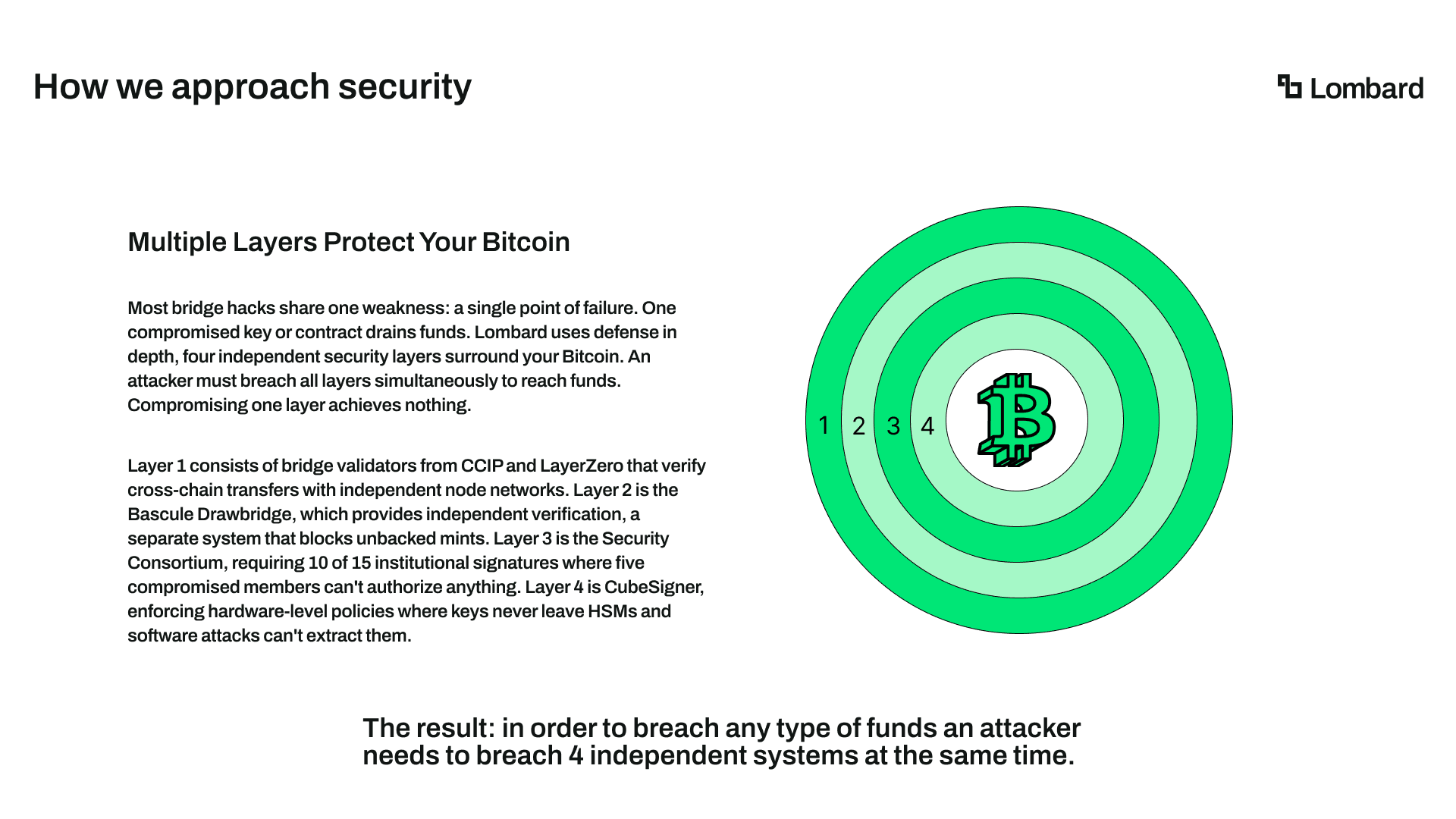 How we approach security

Lombard

Multiple Layers Protect Your Bitcoin

Most bridge hacks share one weakness: a single point of failure. One compromised key or contract drains funds. Lombard uses defense in depth, four independent security layers surround your Bitcoin. An attacker must breach all layers simultaneously to reach funds. Compromising one layer achieves nothing.

Layer 1 consists of bridge validators from CCIP and LayerZero that verify cross-chain transfers with independent node networks. Layer 2 is the Bascule Drawbridge, which provides independent verification, a separate system that blocks unbacked mints. Layer 3 is the Security Consortium, requiring 10 of 15 institutional signatures where five compromised members can't authorize anything. Layer 4 is CubeSigner, enforcing hardware-level policies where keys never leave HSMs and software attacks can't extract them.

1 2 3 4

The result: in order to breach any type of funds an attacker needs to breach 4 independent systems at the same time.